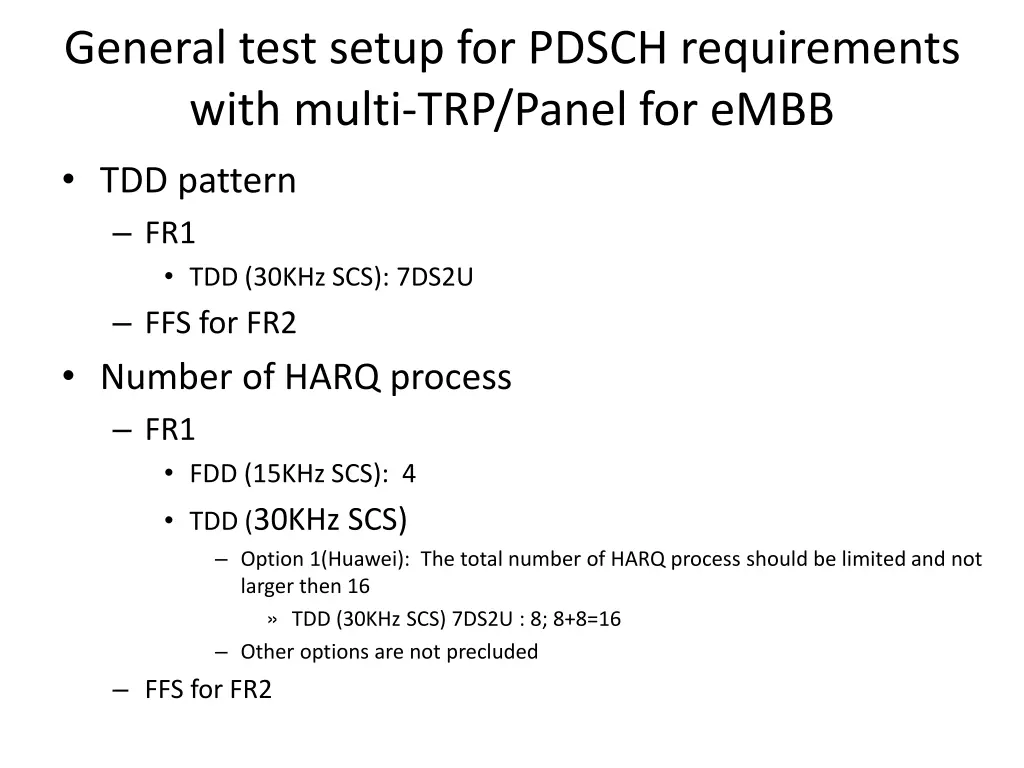 General test setup for PDSCH requirements with multi-TRP/Panel for eMBB

• TDD pattern
– FR1
• TDD (30KHz SCS): 7DS2U
– FFS for FR2
• Number of HARQ process
– FR1
• FDD (15KHz SCS): 4
• TDD (30KHz SCS)
– Option 1(Huawei): The total number of HARQ process should be limited and not larger then 16
» TDD (30KHz SCS) 7DS2U : 8; 8+8=16
– Other options are not precluded
– FFS for FR2